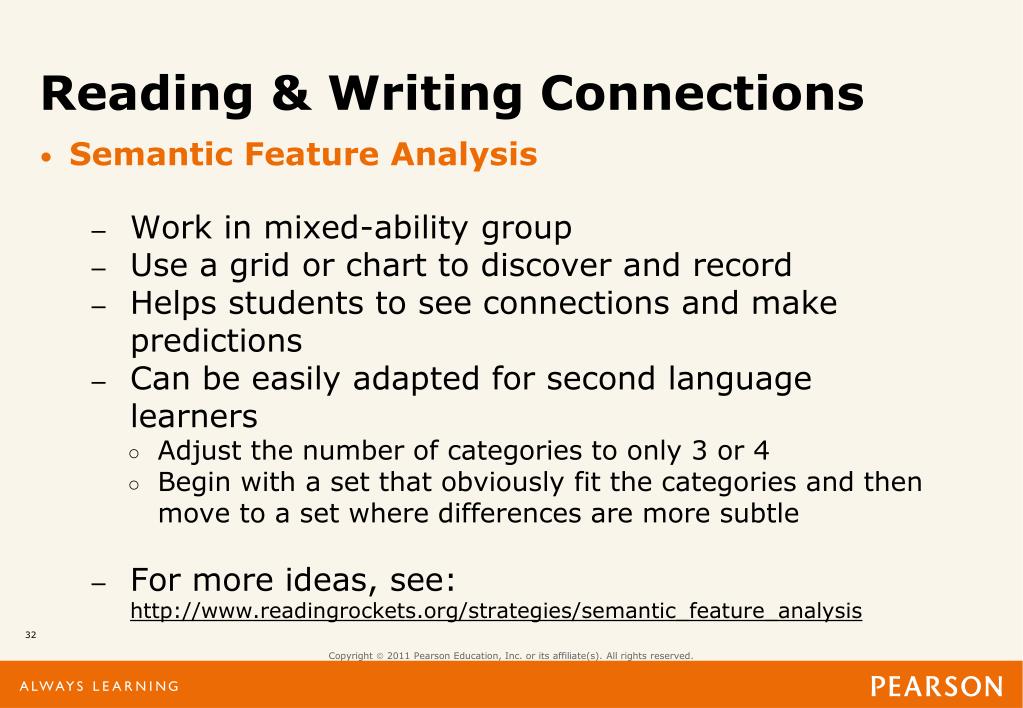 Reading & Writing Connections

• Semantic Feature Analysis

– Work in mixed-ability group
– Use a grid or chart to discover and record
– Helps students to see connections and make predictions
– Can be easily adapted for second language learners
○ Adjust the number of categories to only 3 or 4
○ Begin with a set that obviously fit the categories and then move to a set where differences are more subtle

– For more ideas, see: http://www.readingrockets.org/strategies/semantic_feature_analysis

32

Copyright © 2011 Pearson Education, Inc. or its affiliate(s). All rights reserved.

ALWAYS LEARNING

PEARSON